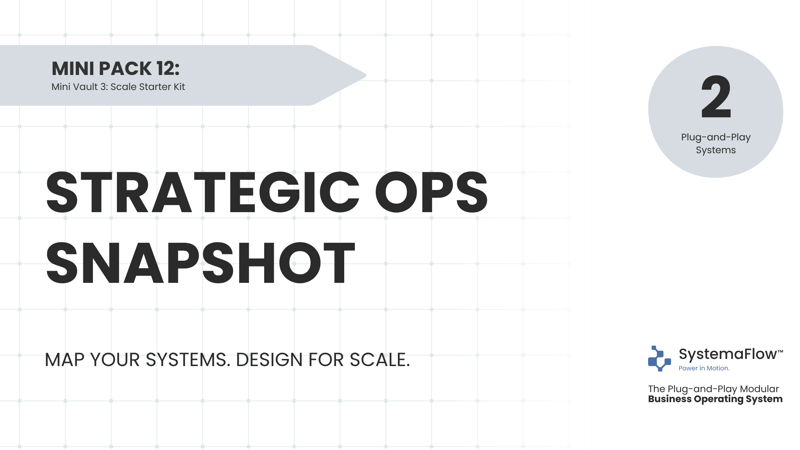 MINI PACK 12:
Mini Vault 3: Scale Starter Kit

2
Plug-and-Play Systems

STRATEGIC OPS SNAPSHOT

MAP YOUR SYSTEMS. DESIGN FOR SCALE.

SystemaFlow™
Power in Motion.

The Plug-and-Play Modular
Business Operating System